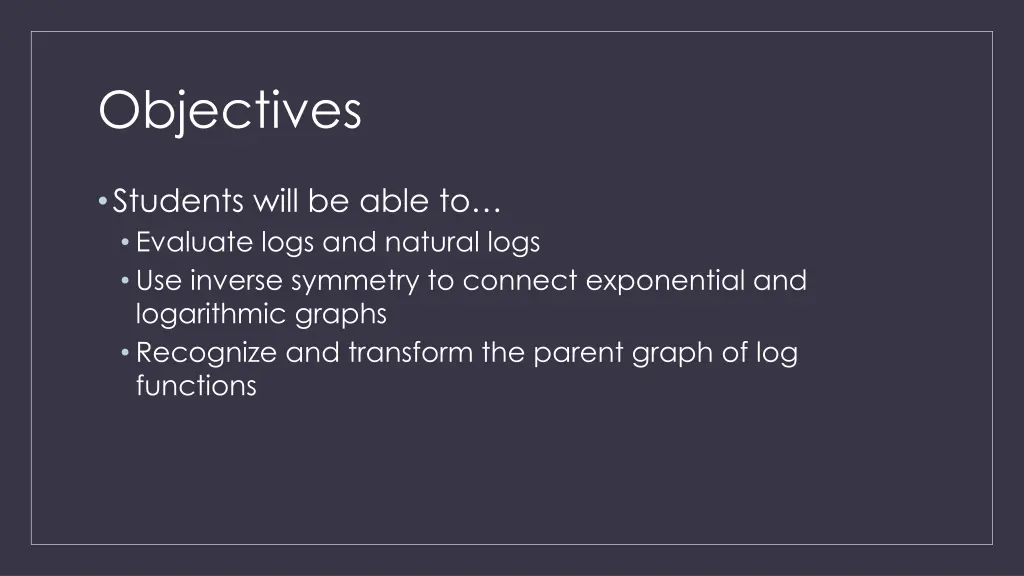 Objectives

• Students will be able to…
  • Evaluate logs and natural logs
  • Use inverse symmetry to connect exponential and logarithmic graphs
  • Recognize and transform the parent graph of log functions